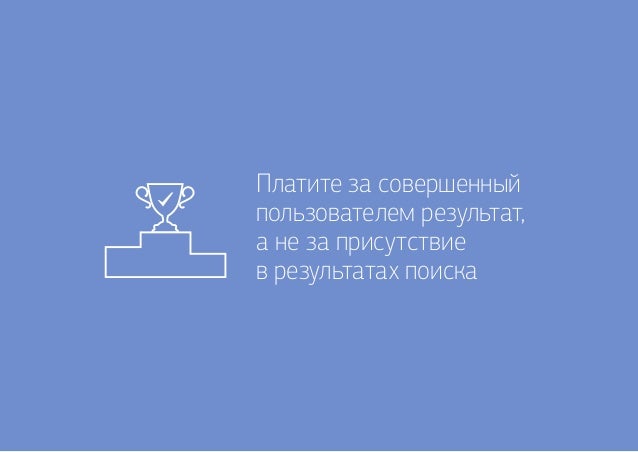 Платите за совершенный пользователем результат, а не за присутствие в результатах поиска